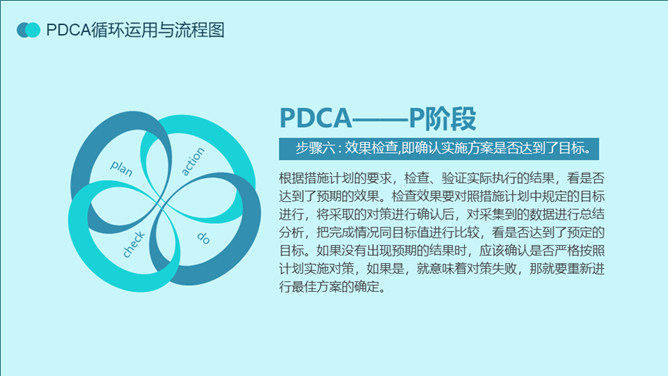 PDCA循环运用与流程图

plan

action

check

do

PDCA——P阶段

步骤六：效果检查,即确认实施方案是否达到了目标。

根据措施计划的要求，检查、验证实际执行的结果，看是否达到了预期的效果。检查效果要对照措施计划中规定的目标进行，将采取的对策进行确认后，对采集到的数据进行总结分析，把完成情况同目标值进行比较，看是否达到了预定的目标。如果没有出现预期的结果时，应该确认是否严格按照计划实施对策，如果是，就意味着对策失败，那就要重新进行最佳方案的确定。